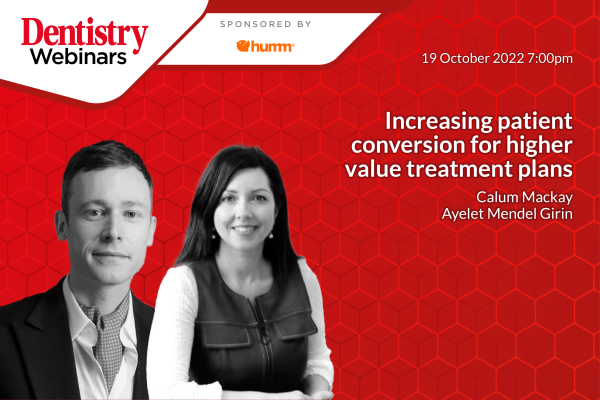 Dentistry Webinars

SPONSORED BY

humm

19 October 2022 7:00pm

Increasing patient conversion for higher value treatment plans

Calum Mackay
Ayelet Mendel Girin